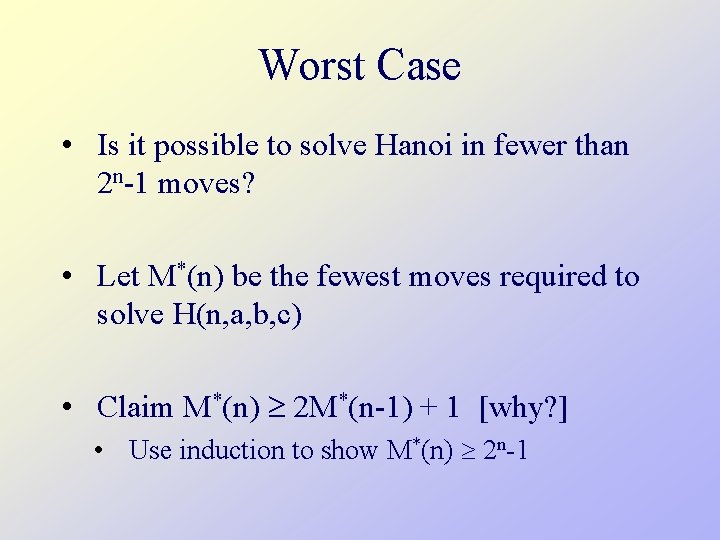 Worst Case

• Is it possible to solve Hanoi in fewer than $2^n$-1 moves?

• Let $M^*(n)$ be the fewest moves required to solve H(n,a,b,c)

• Claim $M^*(n) \geq 2M^*(n-1) + 1$ [why?]
  • Use induction to show $M^*(n) \geq 2^n-1$